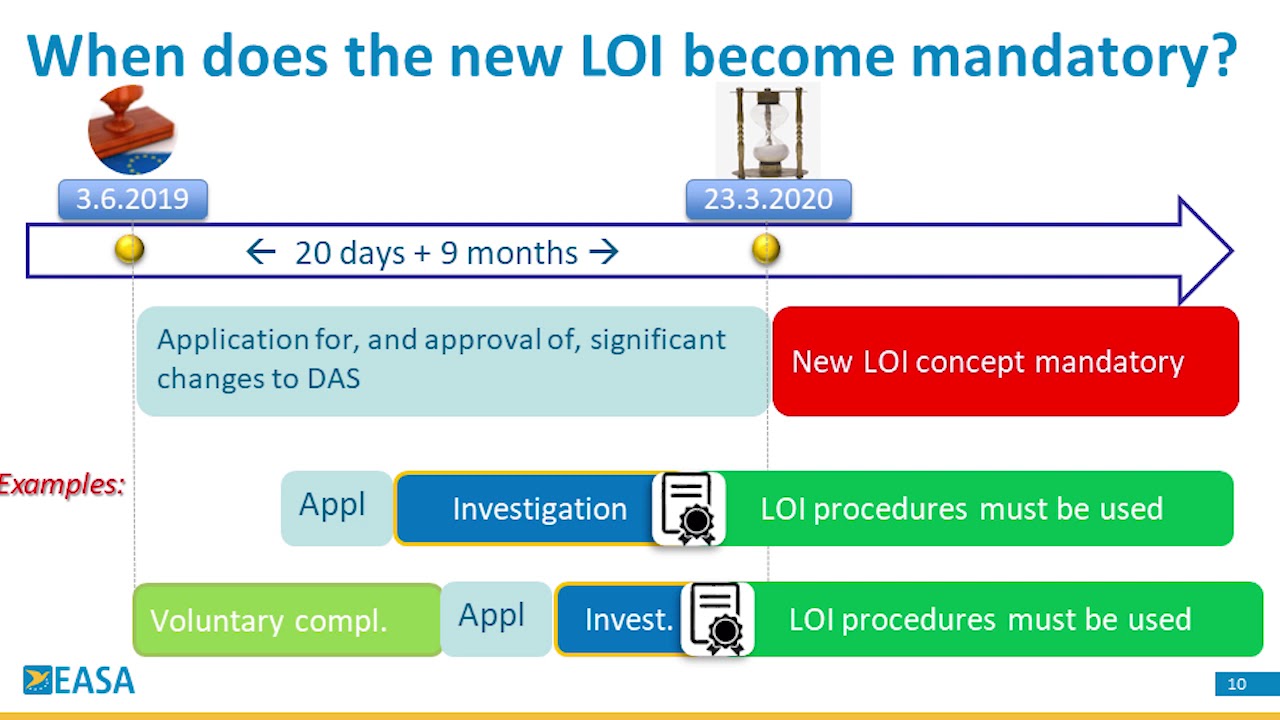 When does the new LOI become mandatory?

3.6.2019

23.3.2020

← 20 days + 9 months →

Application for, and approval of, significant changes to DAS

New LOI concept mandatory

Examples:

Appl

Investigation

LOI procedures must be used

Voluntary compl.

Appl

Invest.

LOI procedures must be used

EASA

10